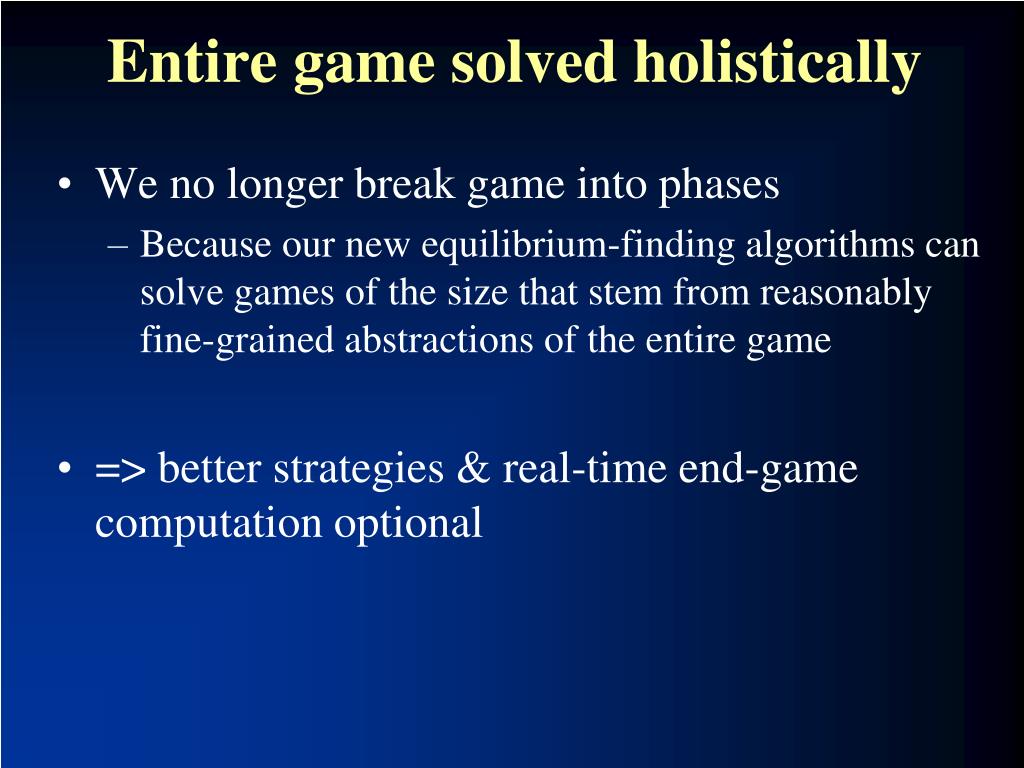 Entire game solved holistically

• We no longer break game into phases

– Because our new equilibrium-finding algorithms can solve games of the size that stem from reasonably fine-grained abstractions of the entire game

• => better strategies & real-time end-game computation optional